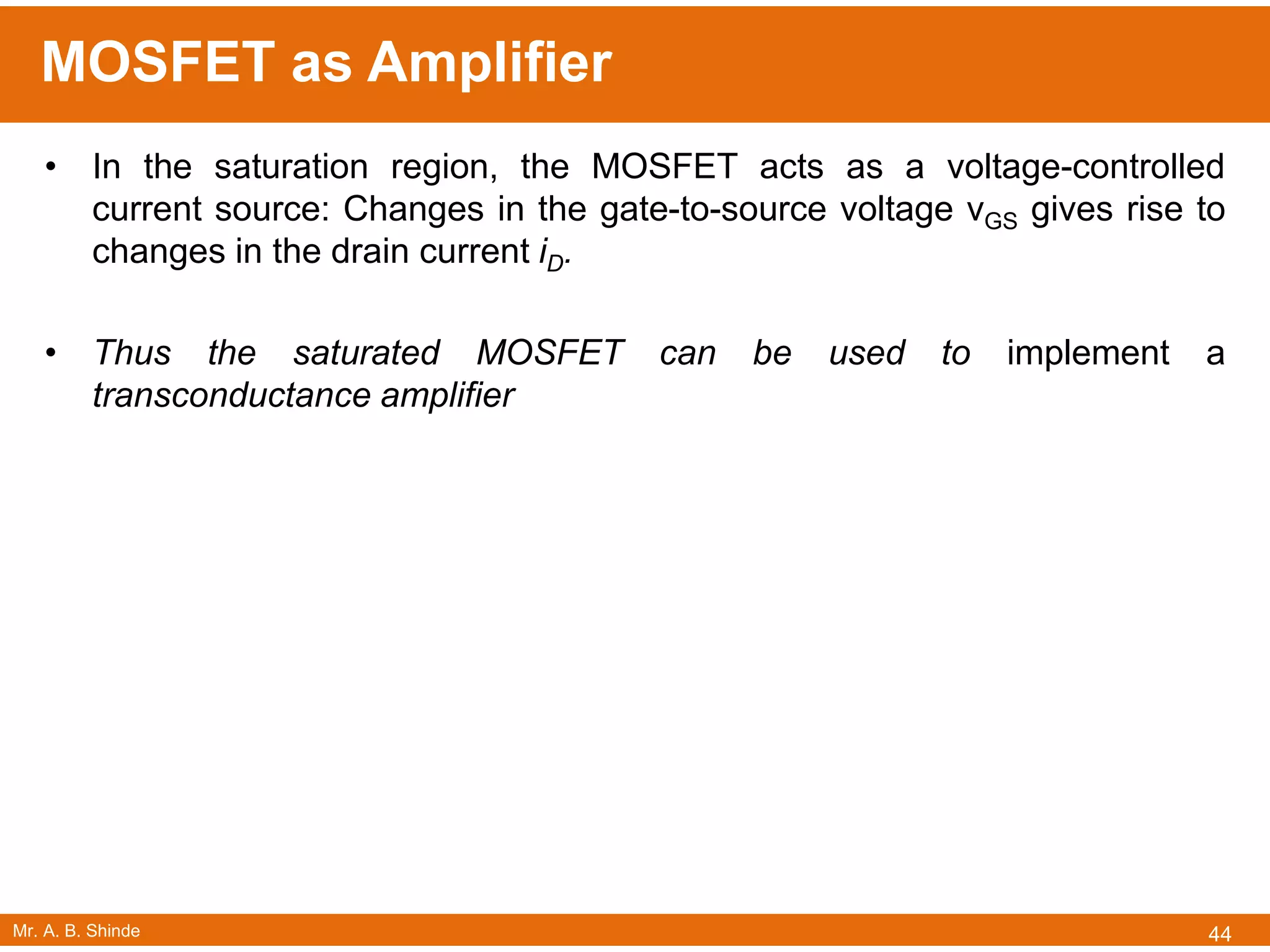 MOSFET as Amplifier

• In the saturation region, the MOSFET acts as a voltage-controlled current source: Changes in the gate-to-source voltage $v_{GS}$ gives rise to changes in the drain current $i_D$.

• Thus the saturated MOSFET can be used to implement a transconductance amplifier

Mr. A. B. Shinde

44